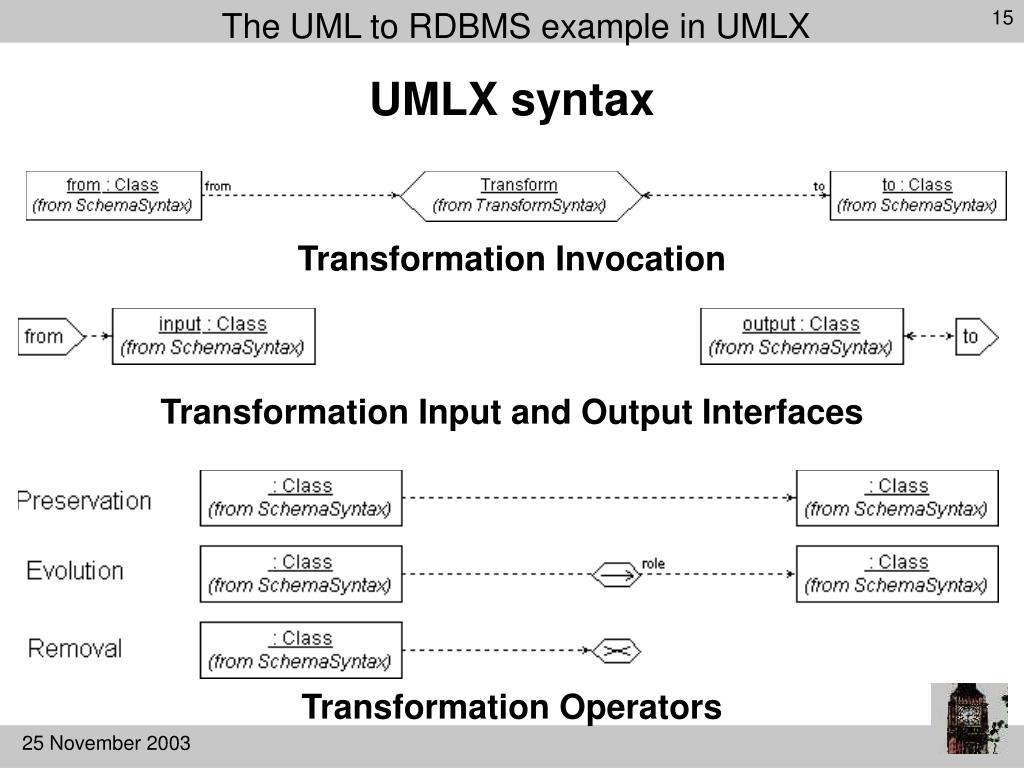 The UML to RDBMS example in UMLX

15

UMLX syntax

from : Class
(from SchemaSyntax)

from

Transform
(from TransformSyntax)

to

to : Class
(from SchemaSyntax)

Transformation Invocation

from

input : Class
(from SchemaSyntax)

output : Class
(from SchemaSyntax)

to

Transformation Input and Output Interfaces

Preservation

: Class
(from SchemaSyntax)

: Class
(from SchemaSyntax)

Evolution

: Class
(from SchemaSyntax)

role

: Class
(from SchemaSyntax)

Removal

: Class
(from SchemaSyntax)

Transformation Operators

25 November 2003